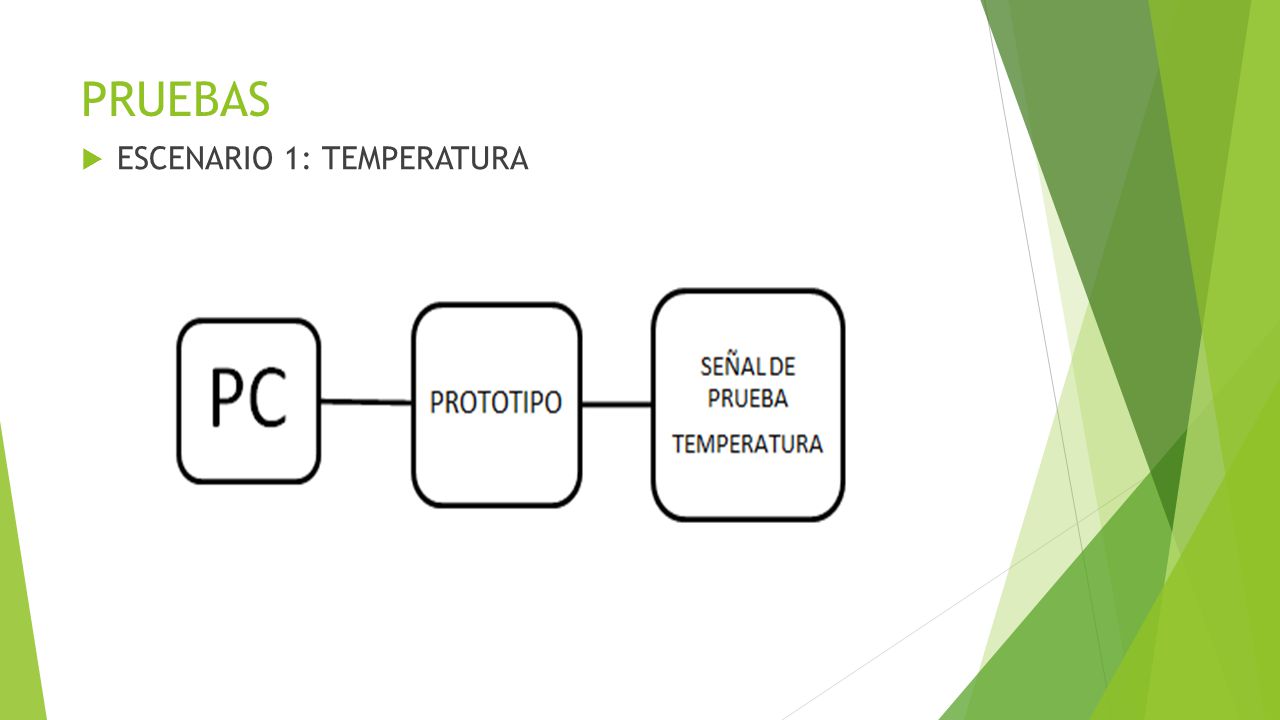 PRUEBAS

ESCENARIO 1: TEMPERATURA

PC

PROTOTIPO

SEÑAL DE PRUEBA

TEMPERATURA